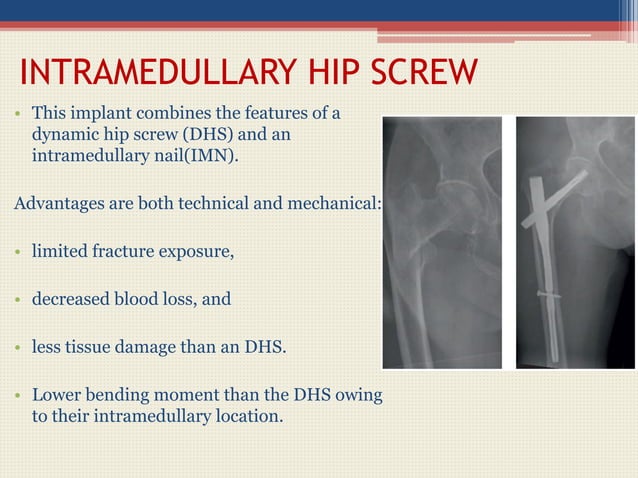 INTRAMEDULLARY HIP SCREW

• This implant combines the features of a dynamic hip screw (DHS) and an intramedullary nail(IMN).

Advantages are both technical and mechanical:

• limited fracture exposure,

• decreased blood loss, and

• less tissue damage than an DHS.

• Lower bending moment than the DHS owing to their intramedullary location.